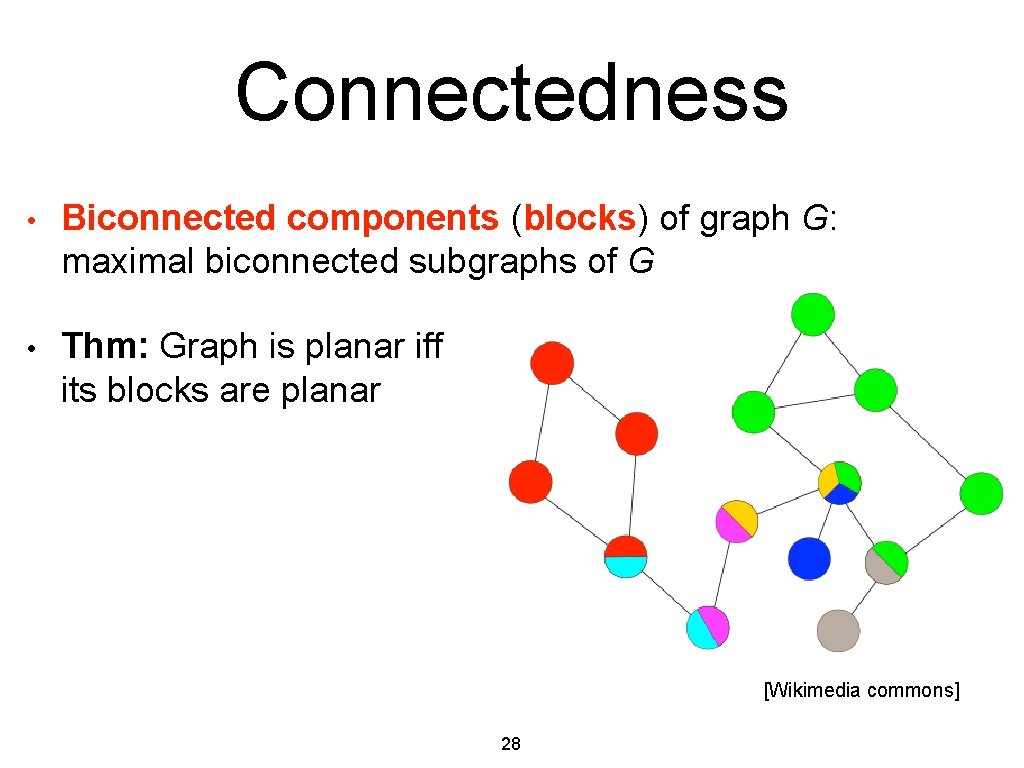 Connectedness

• Biconnected components (blocks) of graph G: maximal biconnected subgraphs of G

• Thm: Graph is planar iff its blocks are planar

[Wikimedia commons]

28